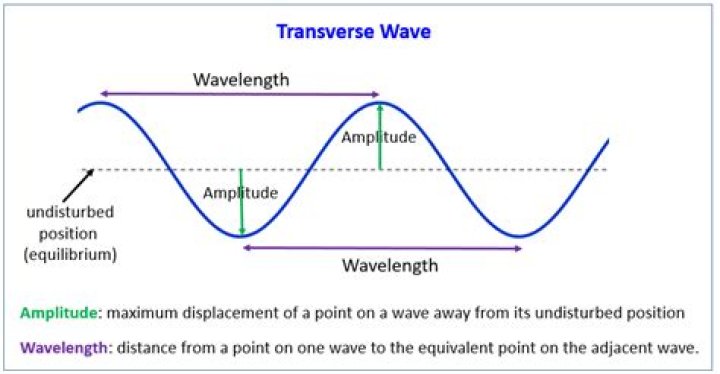 Transverse Wave

Wavelength

Amplitude

Amplitude

undisturbed position (equilibrium)

Wavelength

Amplitude: maximum displacement of a point on a wave away from its undisturbed position

Wavelength: distance from a point on one wave to the equivalent point on the adjacent wave.